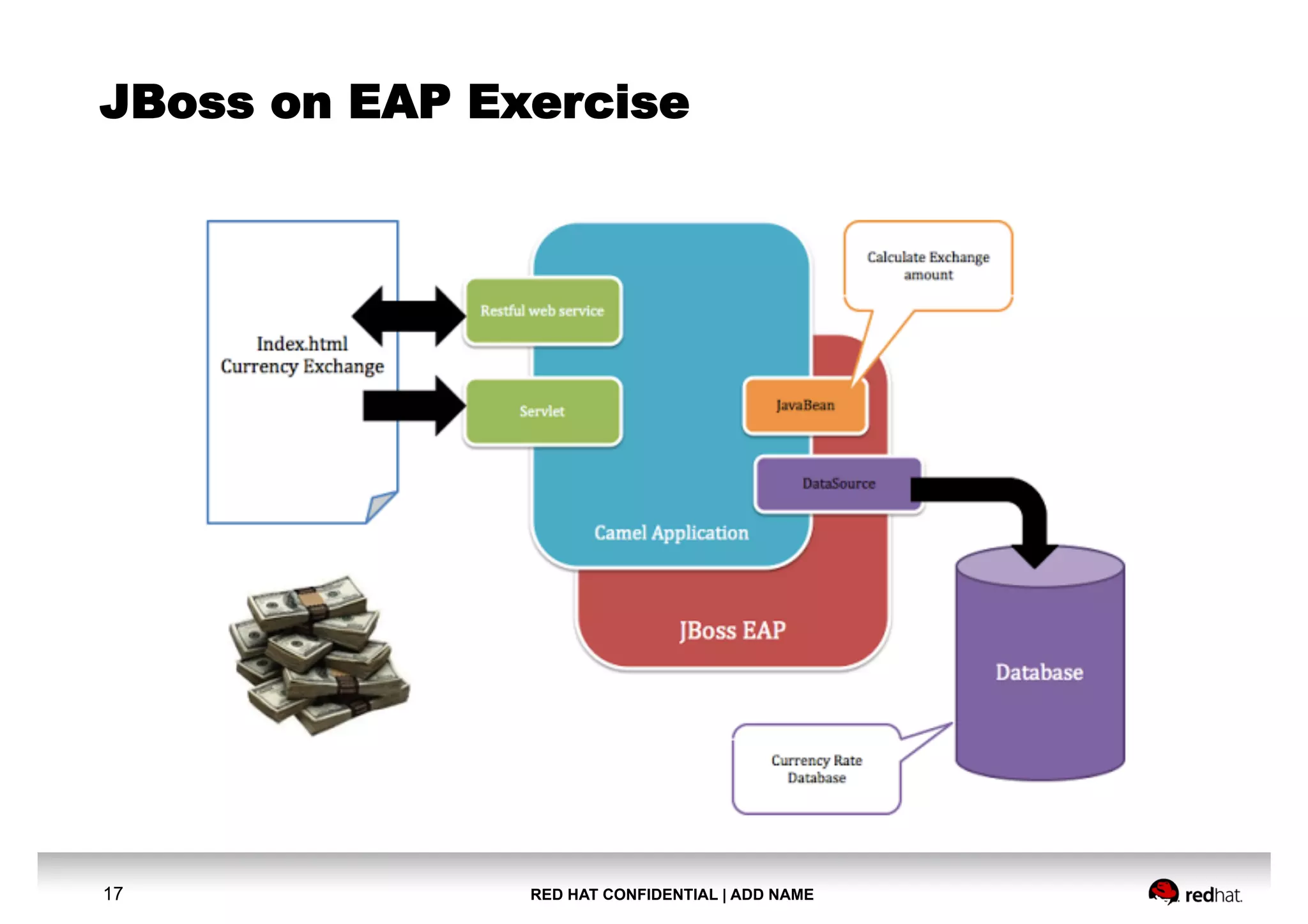 JBoss on EAP Exercise

Index.html
Currency Exchange

Restful web service

Servlet

Calculate Exchange amount

JavaBean

DataSource

Camel Application

JBoss EAP

Database

Currency Rate Database

17

RED HAT CONFIDENTIAL | ADD NAME

redhat.